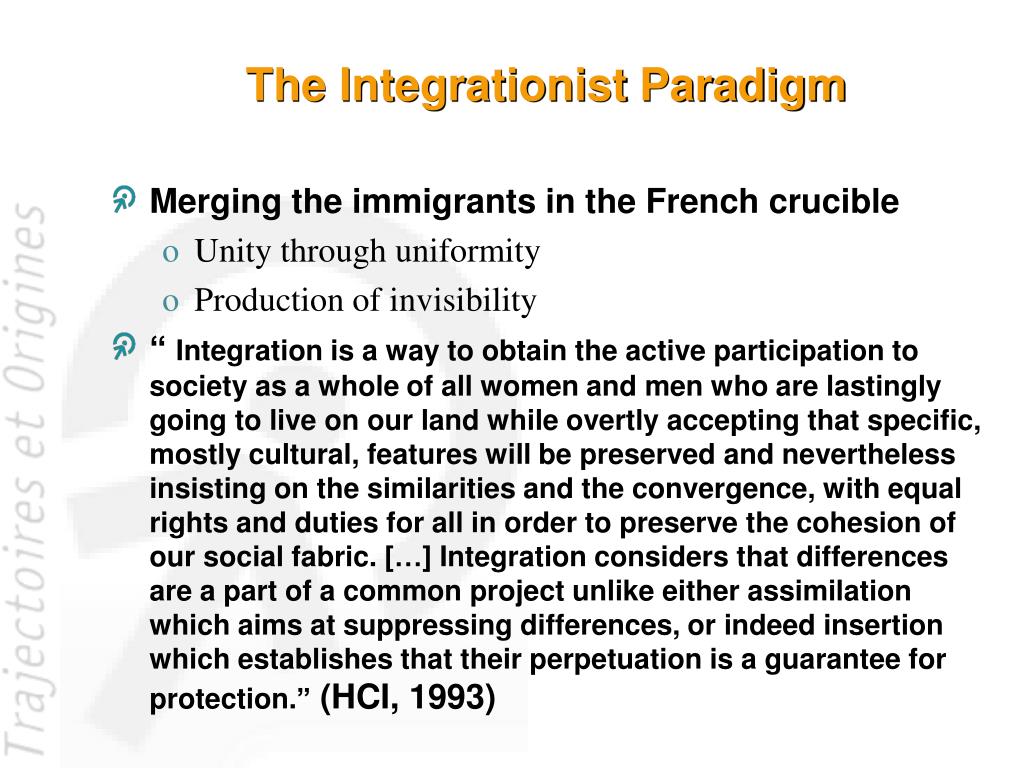 The Integrationist Paradigm

Merging the immigrants in the French crucible

o Unity through uniformity

o Production of invisibility

“ Integration is a way to obtain the active participation to society as a whole of all women and men who are lastingly going to live on our land while overtly accepting that specific, mostly cultural, features will be preserved and nevertheless insisting on the similarities and the convergence, with equal rights and duties for all in order to preserve the cohesion of our social fabric. […] Integration considers that differences are a part of a common project unlike either assimilation which aims at suppressing differences, or indeed insertion which establishes that their perpetuation is a guarantee for protection.” (HCI, 1993)

Trajectoires et Origines